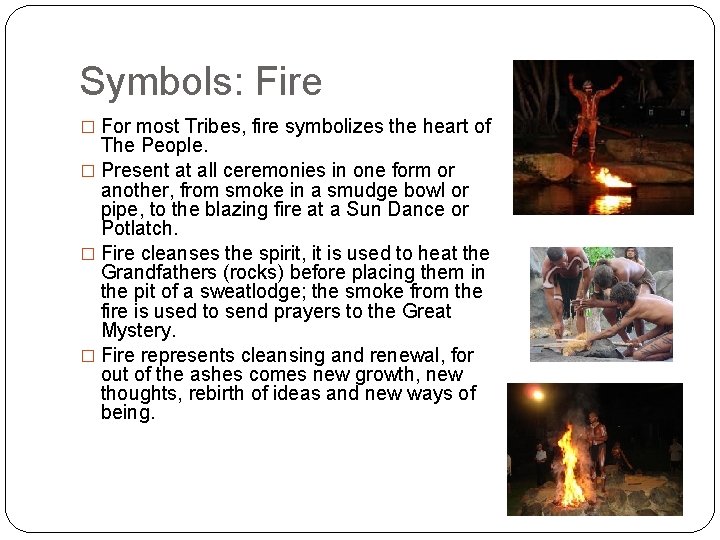 Symbols: Fire

□ For most Tribes, fire symbolizes the heart of The People.

□ Present at all ceremonies in one form or another, from smoke in a smudge bowl or pipe, to the blazing fire at a Sun Dance or Potlatch.

□ Fire cleanses the spirit, it is used to heat the Grandfathers (rocks) before placing them in the pit of a sweatlodge; the smoke from the fire is used to send prayers to the Great Mystery.

□ Fire represents cleansing and renewal, for out of the ashes comes new growth, new thoughts, rebirth of ideas and new ways of being.